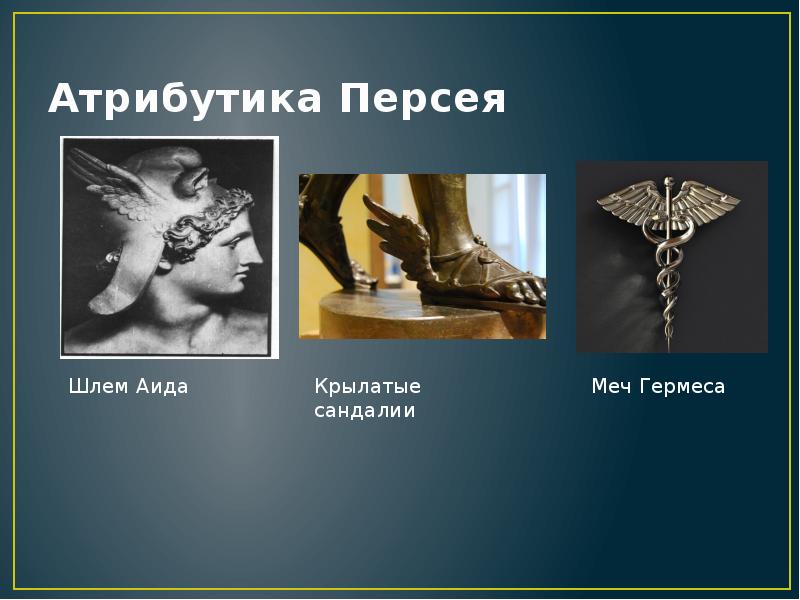 Атрибутика Персея

Шлем Аида

Крылатые сандалии

Меч Гермеса